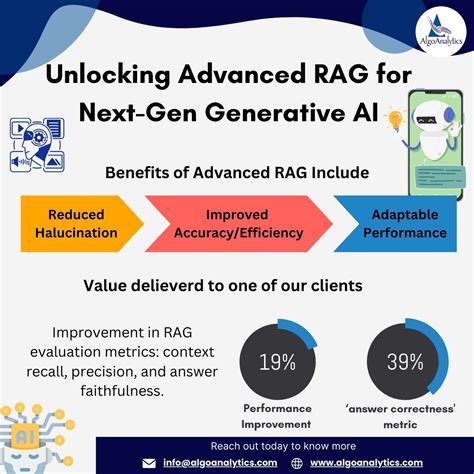 AlgoAnalytics

Unlocking Advanced RAG for Next-Gen Generative AI

Benefits of Advanced RAG Include

Reduced Halucination

Improved Accuracy/Efficiency

Adaptable Performance

Value delieverd to one of our clients

Improvement in RAG evaluation metrics: context recall, precision, and answer faithfulness.

19%

Performance Improvement

39%

'answer correctness' metric

AI

Reach out today to know more

info@algoanalytics.com

www.algoanalytics.com